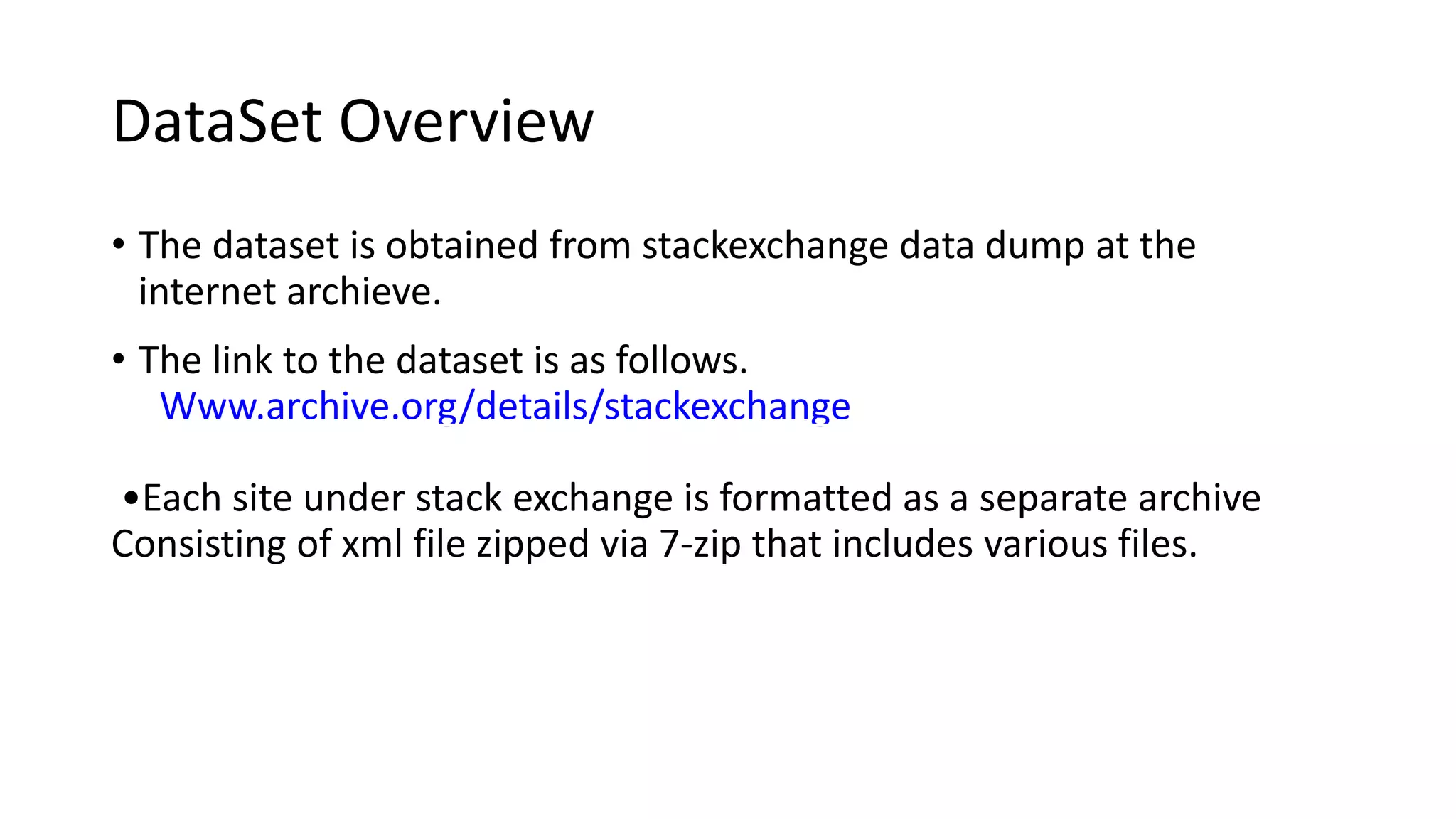 DataSet Overview

• The dataset is obtained from stackexchange data dump at the internet archieve.

• The link to the dataset is as follows.
Www.archive.org/details/stackexchange

•Each site under stack exchange is formatted as a separate archive Consisting of xml file zipped via 7-zip that includes various files.